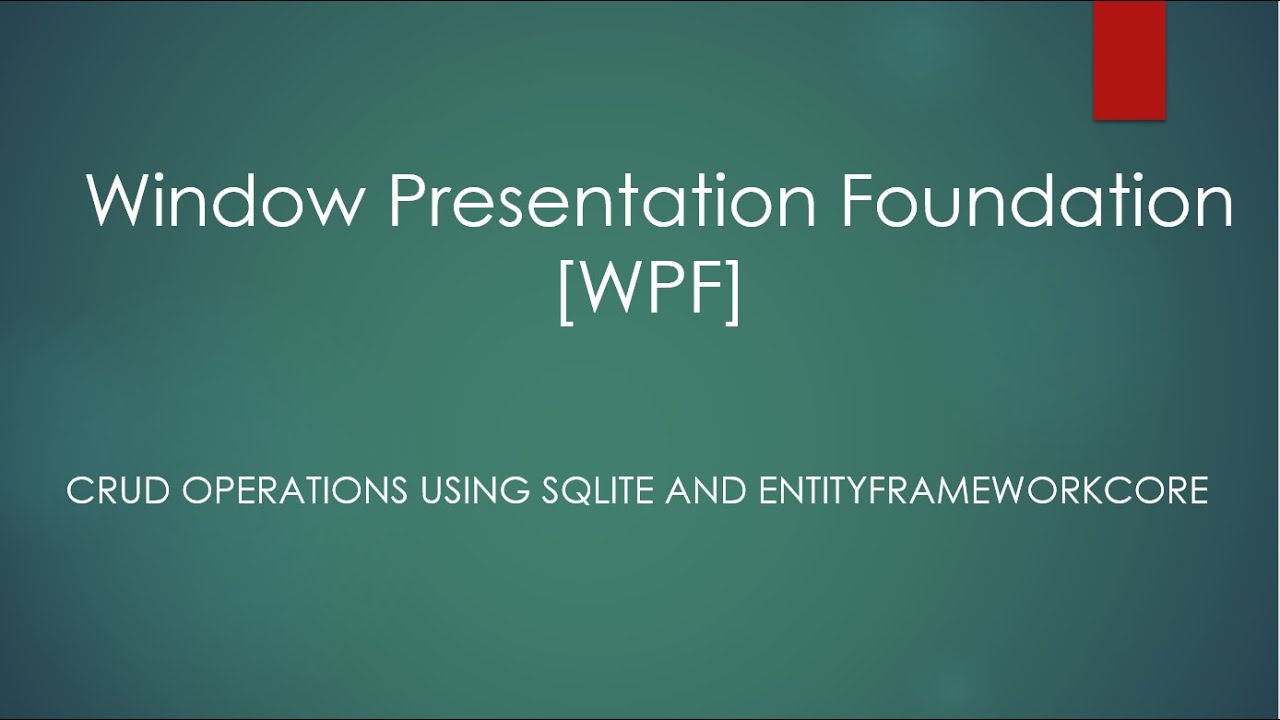 Window Presentation Foundation [WPF]

CRUD OPERATIONS USING SQLITE AND ENTITYFRAMEWORKCORE